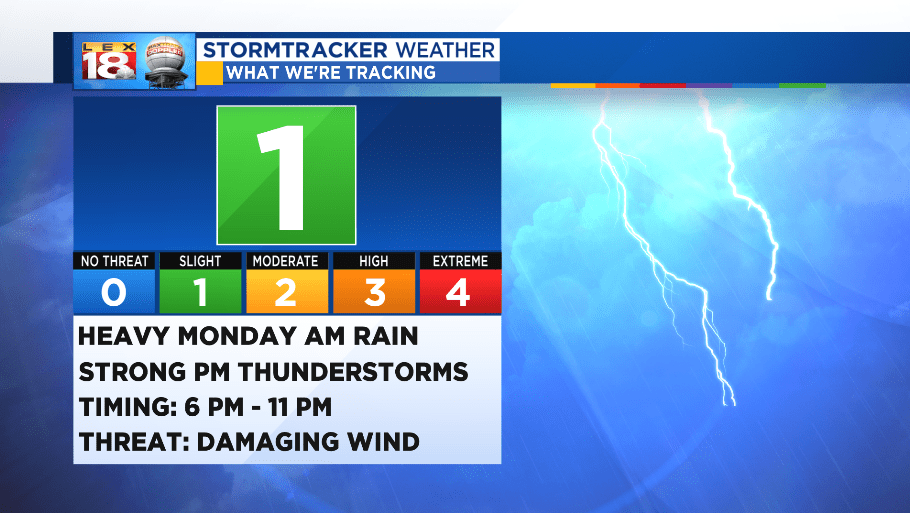 LEX 18

STORMTRACKER WEATHER
WHAT WE'RE TRACKING

1

| NO THREAT | SLIGHT | MODERATE | HIGH | EXTREME |
|---|---|---|---|---|
| 0 | 1 | 2 | 3 | 4 |

HEAVY MONDAY AM RAIN
STRONG PM THUNDERSTORMS
TIMING: 6 PM - 11 PM
THREAT: DAMAGING WIND